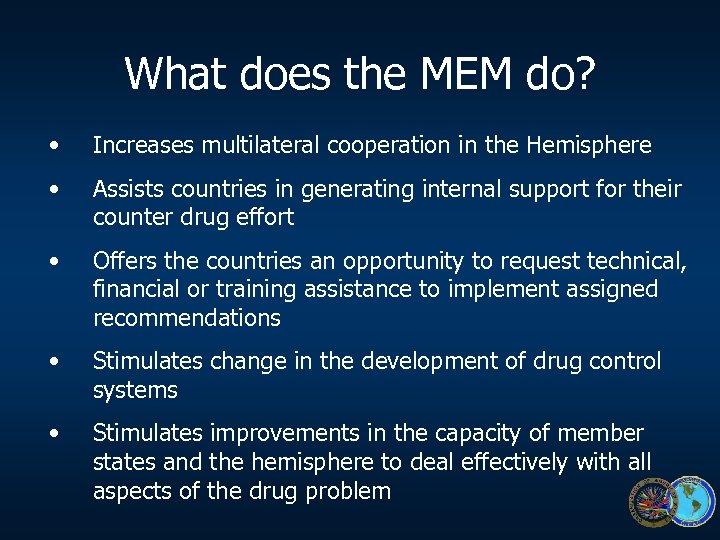 What does the MEM do?

• Increases multilateral cooperation in the Hemisphere

• Assists countries in generating internal support for their counter drug effort

• Offers the countries an opportunity to request technical, financial or training assistance to implement assigned recommendations

• Stimulates change in the development of drug control systems

• Stimulates improvements in the capacity of member states and the hemisphere to deal effectively with all aspects of the drug problem